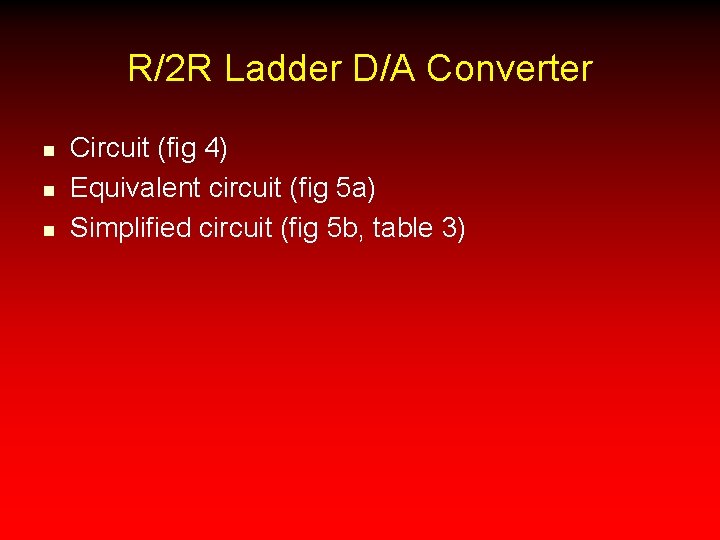 R/2R Ladder D/A Converter

- Circuit (fig 4)
- Equivalent circuit (fig 5a)
- Simplified circuit (fig 5b, table 3)